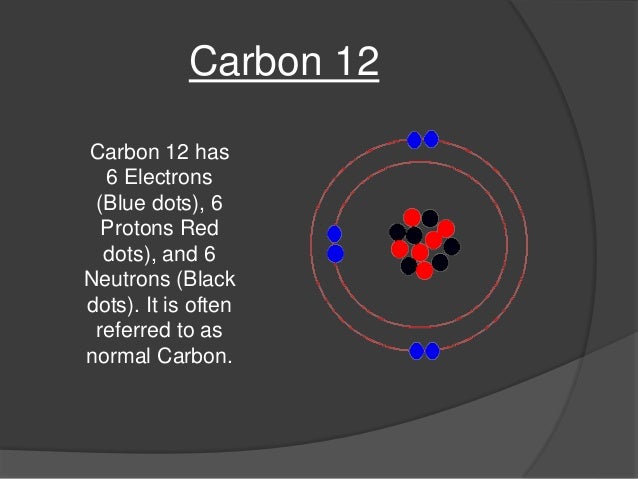 Carbon 12

Carbon 12 has 6 Electrons (Blue dots), 6 Protons Red dots), and 6 Neutrons (Black dots). It is often referred to as normal Carbon.